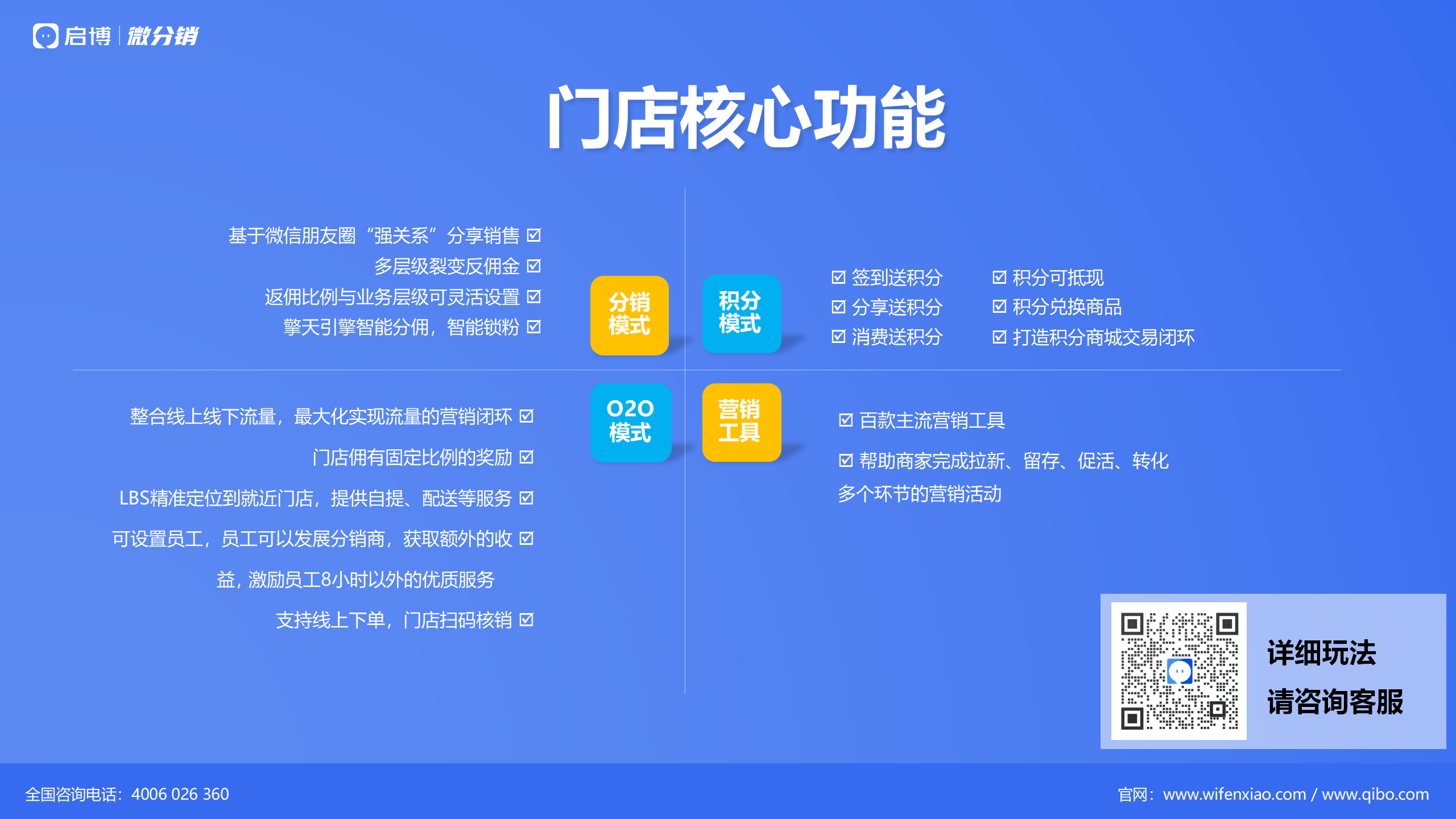 启博 | 微分销

门店核心功能

基于微信朋友圈“强关系”分享销售 ☑
多层级裂变反佣金 ☑
返佣比例与业务层级可灵活设置 ☑
擎天引擎智能分佣，智能锁粉 ☑

分销模式

积分模式

☑ 签到送积分
☑ 分享送积分
☑ 消费送积分

☑ 积分可抵现
☑ 积分兑换商品
☑ 打造积分商城交易闭环

整合线上线下流量，最大化实现流量的营销闭环 ☑
门店佣有固定比例的奖励 ☑
LBS精准定位到就近门店，提供自提、配送等服务 ☑
可设置员工，员工可以发展分销商，获取额外的收 ☑
益，激励员工8小时以外的优质服务
支持线上下单，门店扫码核销 ☑

O2O模式

营销工具

☑ 百款主流营销工具
☑ 帮助商家完成拉新、留存、促活、转化多个环节的营销活动

详细玩法
请咨询客服

全国咨询电话：4006 026 360

官网：www.wifenxiao.com / www.qibo.com